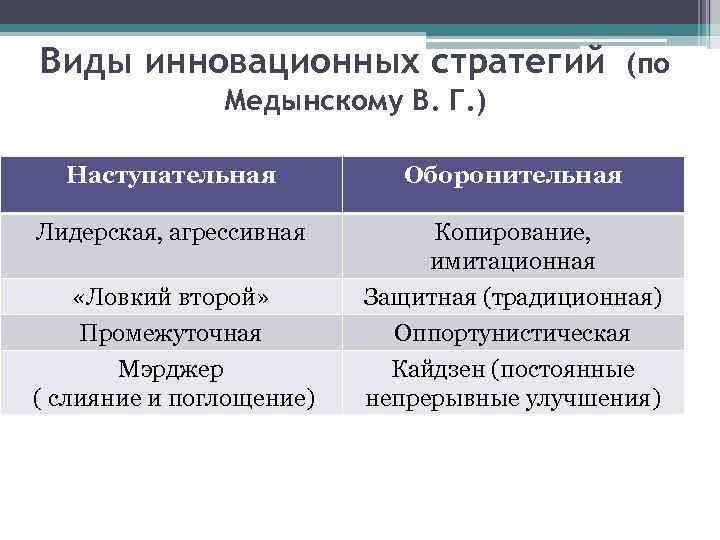 Виды инновационных стратегий (по Медынскому В. Г.)

| Наступательная | Оборонительная |
|---|---|
| Лидерская, агрессивная | Копирование, имитационная |
| «Ловкий второй» | Защитная (традиционная) |
| Промежуточная | Оппортунистическая |
| Мэрджер ( слияние и поглощение) | Кайдзен (постоянные непрерывные улучшения) |